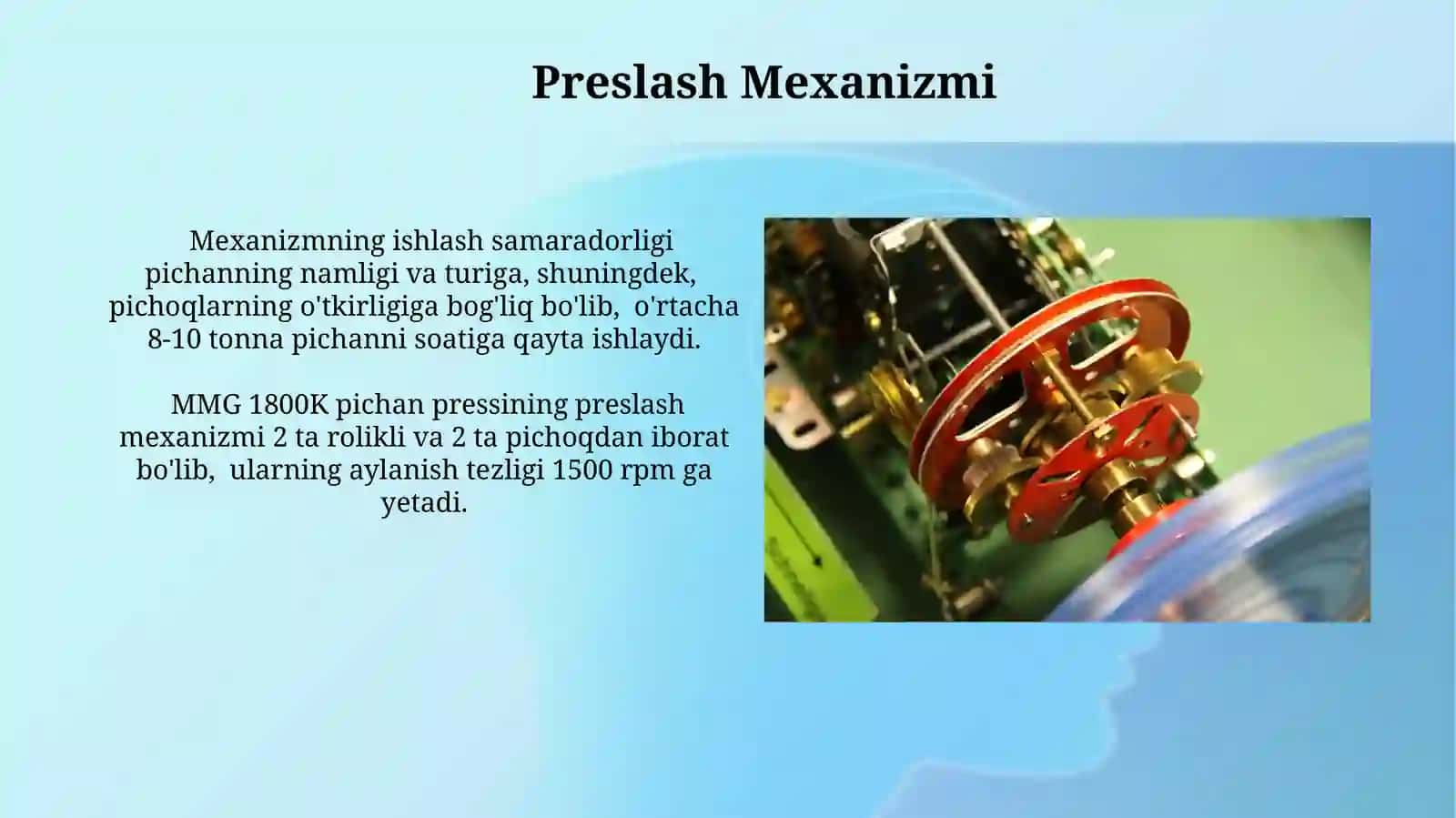 Preslash Mexanizmi

Mexanizmning ishlash samaradorligi pichanning namligi va turiga, shuningdek, pichoqlarning o'tkirligiga bog'liq bo'lib, o'rtacha 8-10 tonna pichanni soatiga qayta ishlaydi.

MMG 1800K pichan pressining preslash mexanizmi 2 ta rolikli va 2 ta pichoqdan iborat bo'lib, ularning aylanish tezligi 1500 rpm ga yetadi.